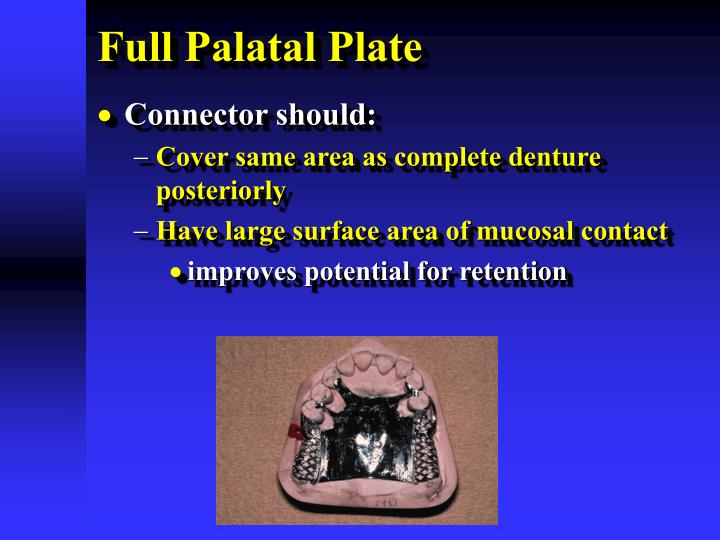 Full Palatal Plate

• Connector should:

– Cover same area as complete denture posteriorly

– Have large surface area of mucosal contact

• improves potential for retention